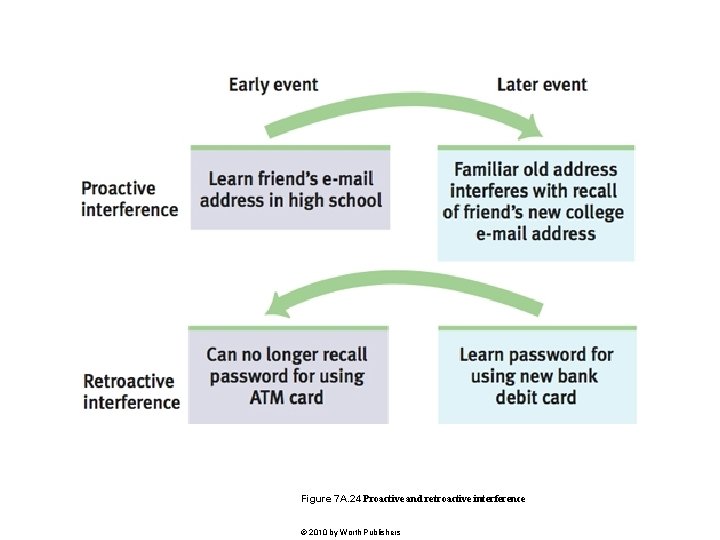 Early event

Later event

Proactive interference

Learn friend's e-mail address in high school

Familiar old address interferes with recall of friend's new college e-mail address

Retroactive interference

Can no longer recall password for using ATM card

Learn password for using new bank debit card

Figure 7A.24 Proactive and retroactive interference

© 2010 by Worth Publishers